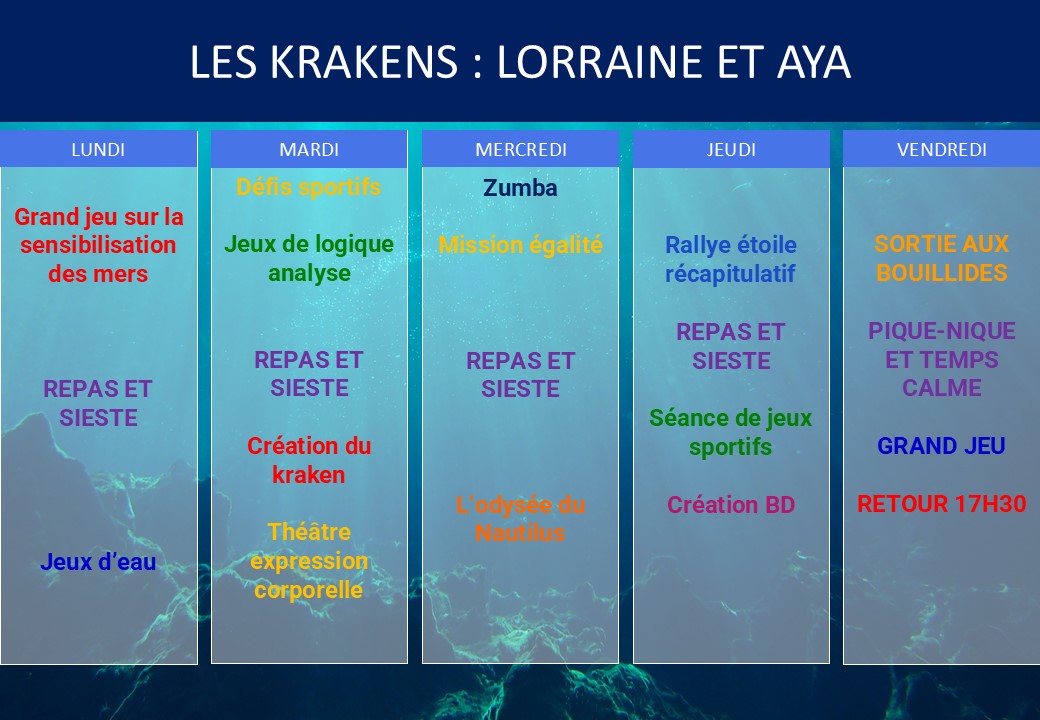 LES KRAKENS : LORRAINE ET AYA

LUNDI

Grand jeu sur la sensibilisation des mers

REPAS ET SIESTE

Jeux d'eau

MARDI

Défis sportifs

Jeux de logique analyse

REPAS ET SIESTE

Création du kraken

Théâtre expression corporelle

MERCREDI

Zumba

Mission égalité

REPAS ET SIESTE

L'odysée du Nautilus

JEUDI

Rallye étoile récapitulatif

REPAS ET SIESTE

Séance de jeux sportifs

Création BD

VENDREDI

SORTIE AUX BOUILLIDES

PIQUE-NIQUE ET TEMPS CALME

GRAND JEU

RETOUR 17H30